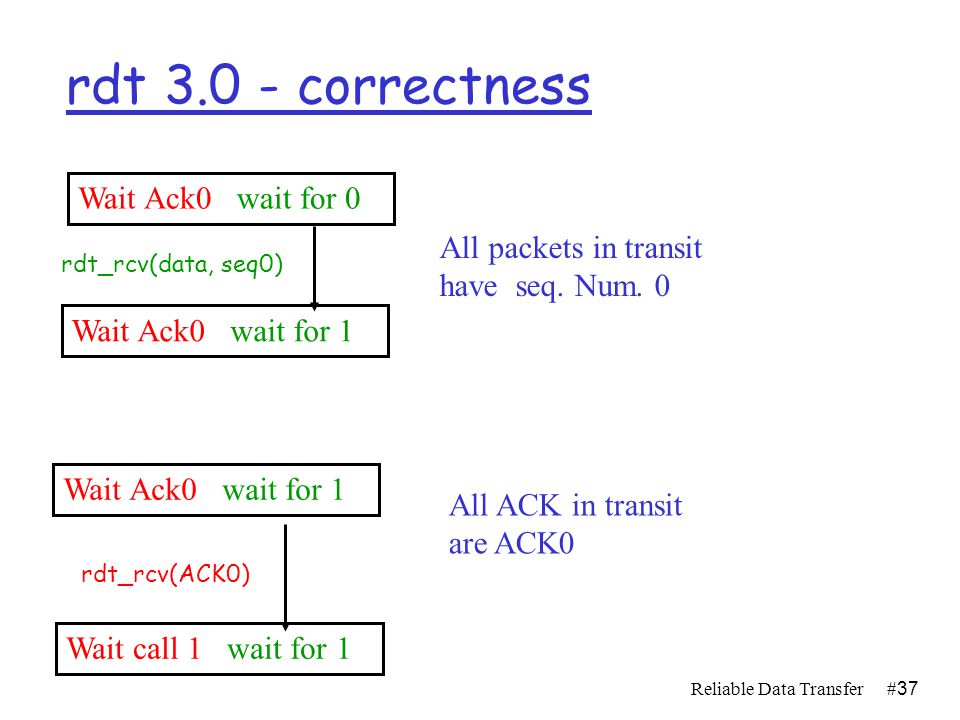 rdt 3.0 - correctness

Wait Ack0 wait for 0

rdt_rcv(data, seq0)

Wait Ack0 wait for 1

All packets in transit have seq. Num. 0

Wait Ack0 wait for 1

rdt_rcv(ACK0)

Wait call 1 wait for 1

All ACK in transit are ACK0

Reliable Data Transfer #37